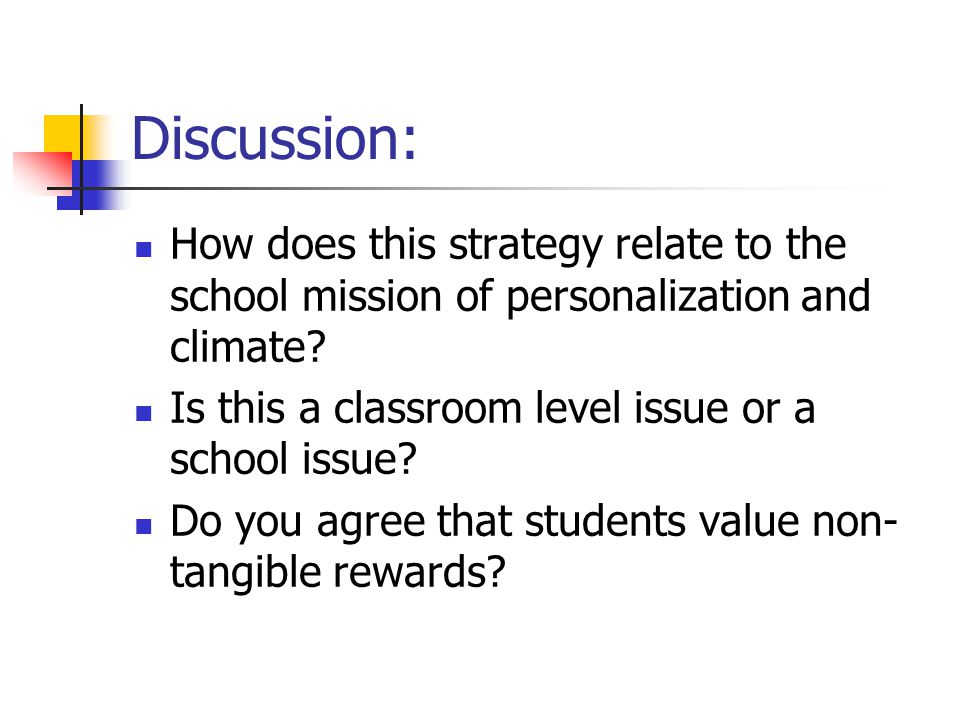 Discussion:

- How does this strategy relate to the school mission of personalization and climate?
- Is this a classroom level issue or a school issue?
- Do you agree that students value non-tangible rewards?